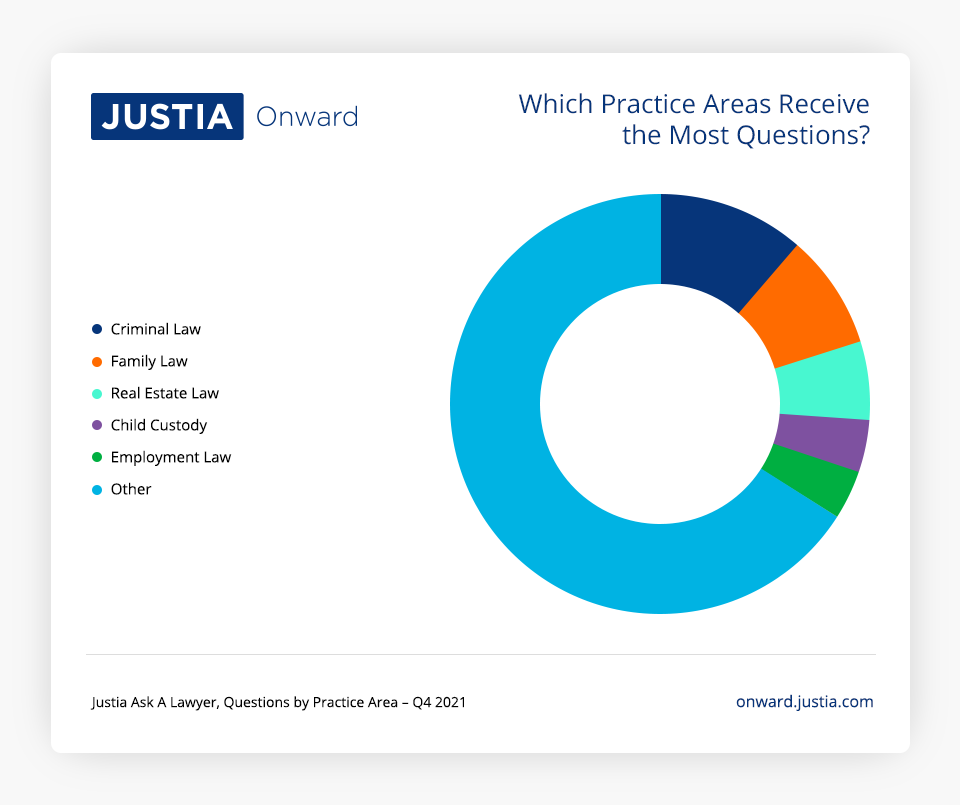 JUSTIA Onward

Which Practice Areas Receive the Most Questions?

Criminal Law
Family Law
Real Estate Law
Child Custody
Employment Law
Other

Justia Ask A Lawyer, Questions by Practice Area – Q4 2021

onward.justia.com